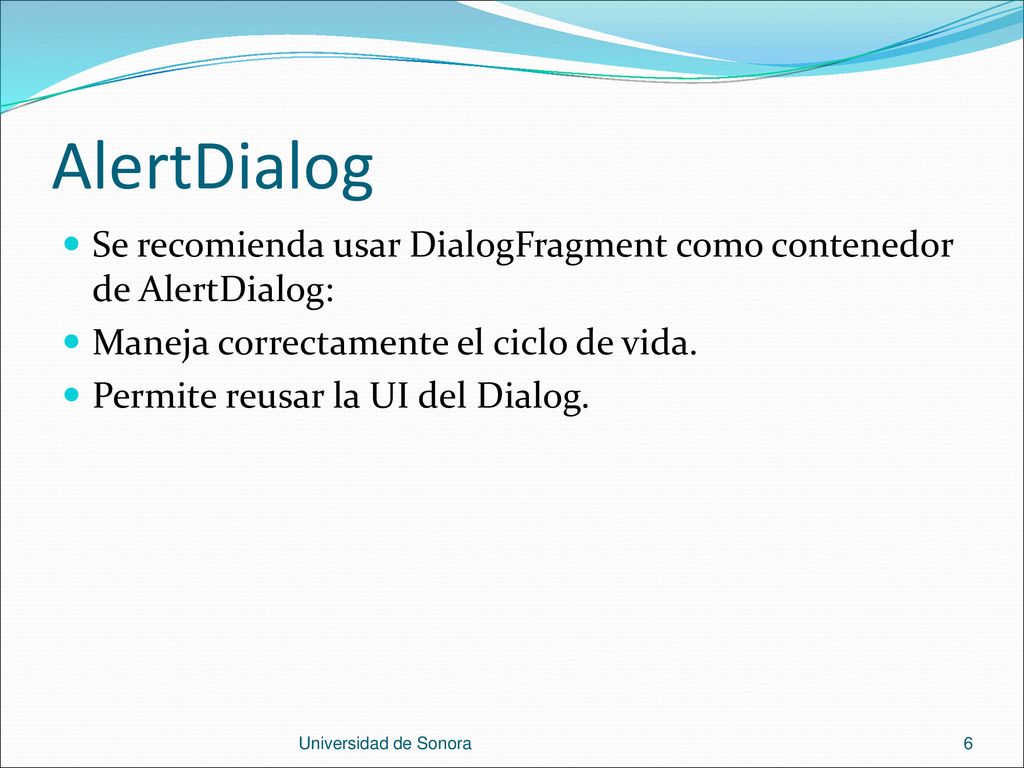 AlertDialog

Se recomienda usar DialogFragment como contenedor de AlertDialog:

Maneja correctamente el ciclo de vida.

Permite reusar la UI del Dialog.

Universidad de Sonora

6